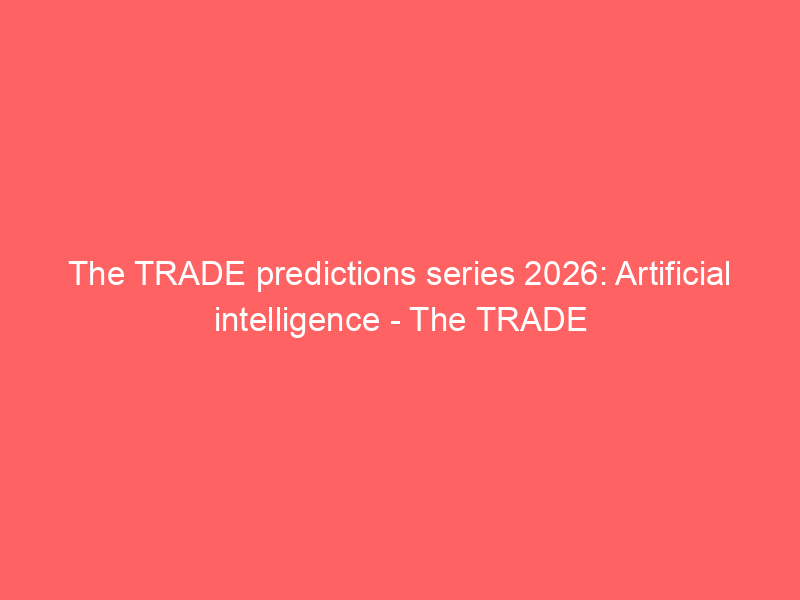 The TRADE predictions series 2026: Artificial intelligence - The TRADE